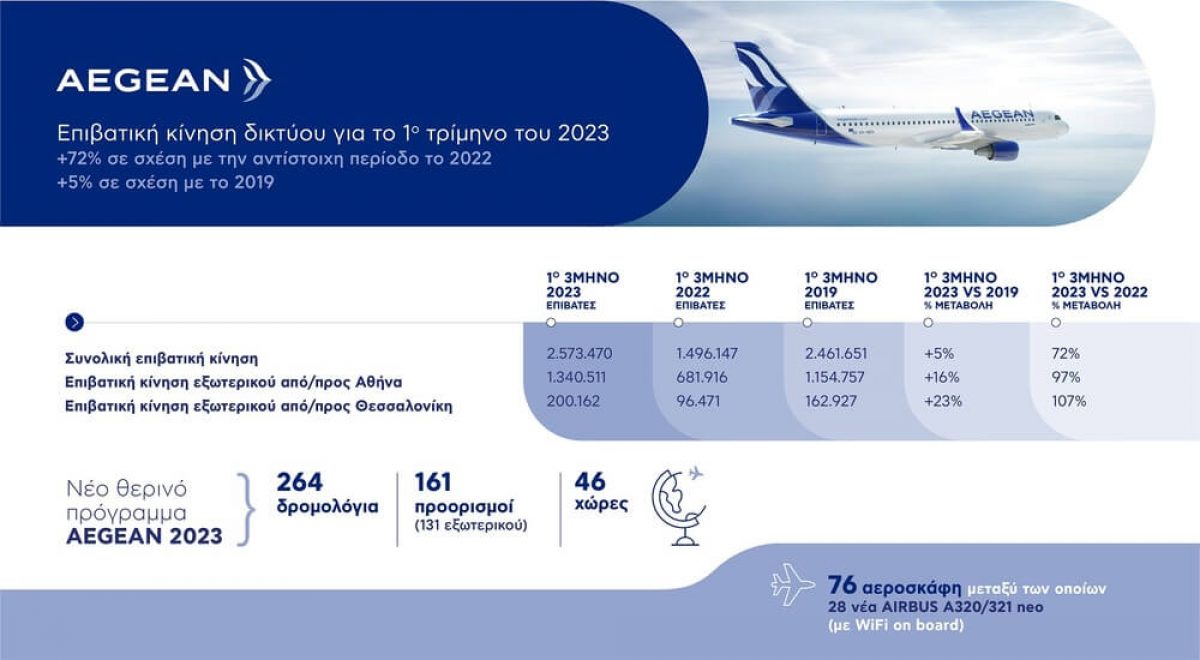 AEGEAN

Επιβατική κίνηση δικτύου για το 1ο τρίμηνο του 2023
+72% σε σχέση με την αντίστοιχη περίοδο το 2022
+5% σε σχέση με το 2019

AEGEAN

| | 1ο 3ΜΗΝΟ 2023 ΕΠΙΒΑΤΕΣ | 1ο 3ΜΗΝΟ 2022 ΕΠΙΒΑΤΕΣ | 1ο 3ΜΗΝΟ 2019 ΕΠΙΒΑΤΕΣ | 1ο 3ΜΗΝΟ 2023 VS 2019 % ΜΕΤΑΒΟΛΗ | 1ο 3ΜΗΝΟ 2023 VS 2022 % ΜΕΤΑΒΟΛΗ |
|---|---|---|---|---|---|
| Συνολική επιβατική κίνηση | 2.573.470 | 1.496.147 | 2.461.651 | +5% | 72% |
| Επιβατική κίνηση εξωτερικού από/προς Αθήνα | 1.340.511 | 681.916 | 1.154.757 | +16% | 97% |
| Επιβατική κίνηση εξωτερικού από/προς Θεσσαλονίκη | 200.162 | 96.471 | 162.927 | +23% | 107% |

Νέο θερινό πρόγραμμα AEGEAN 2023

264 δρομολόγια

161 προορισμοί (131 εξωτερικού)

46 χώρες

76 αεροσκάφη μεταξύ των οποίων 28 νέα AIRBUS A320/321 neo (με WiFi on board)